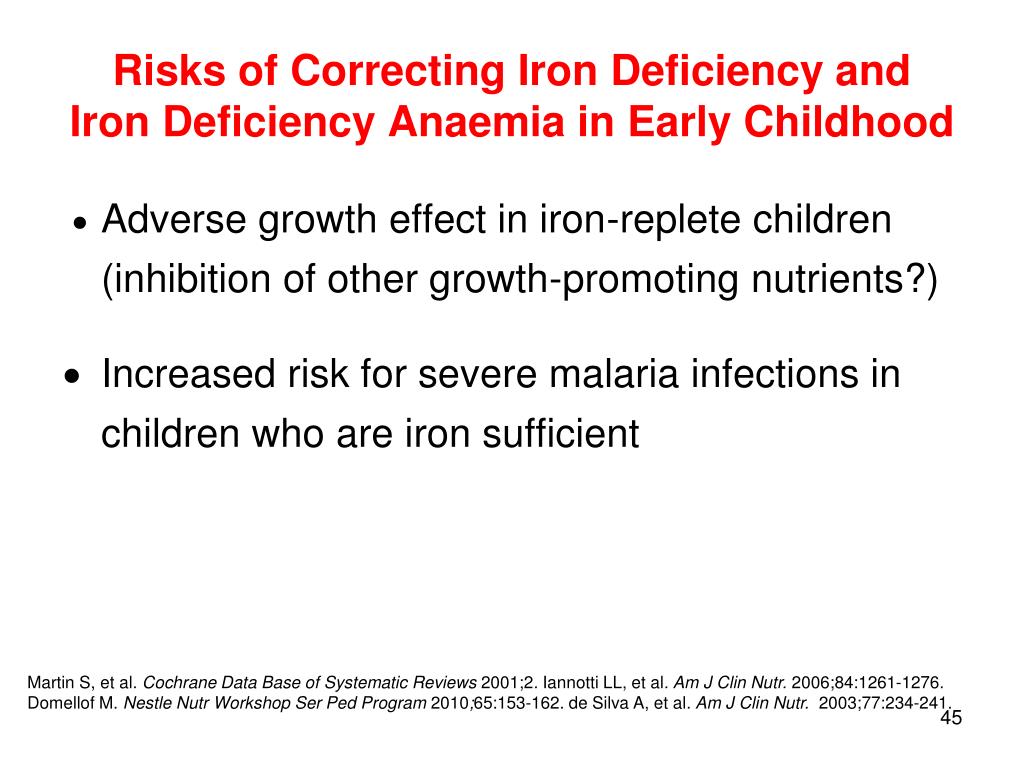 Risks of Correcting Iron Deficiency and Iron Deficiency Anaemia in Early Childhood

• Adverse growth effect in iron-replete children (inhibition of other growth-promoting nutrients?)

• Increased risk for severe malaria infections in children who are iron sufficient

Martin S, et al. Cochrane Data Base of Systematic Reviews 2001;2. Iannotti LL, et al. Am J Clin Nutr. 2006;84:1261-1276. Domellof M. Nestle Nutr Workshop Ser Ped Program 2010;65:153-162. de Silva A, et al. Am J Clin Nutr. 2003;77:234-241.

45